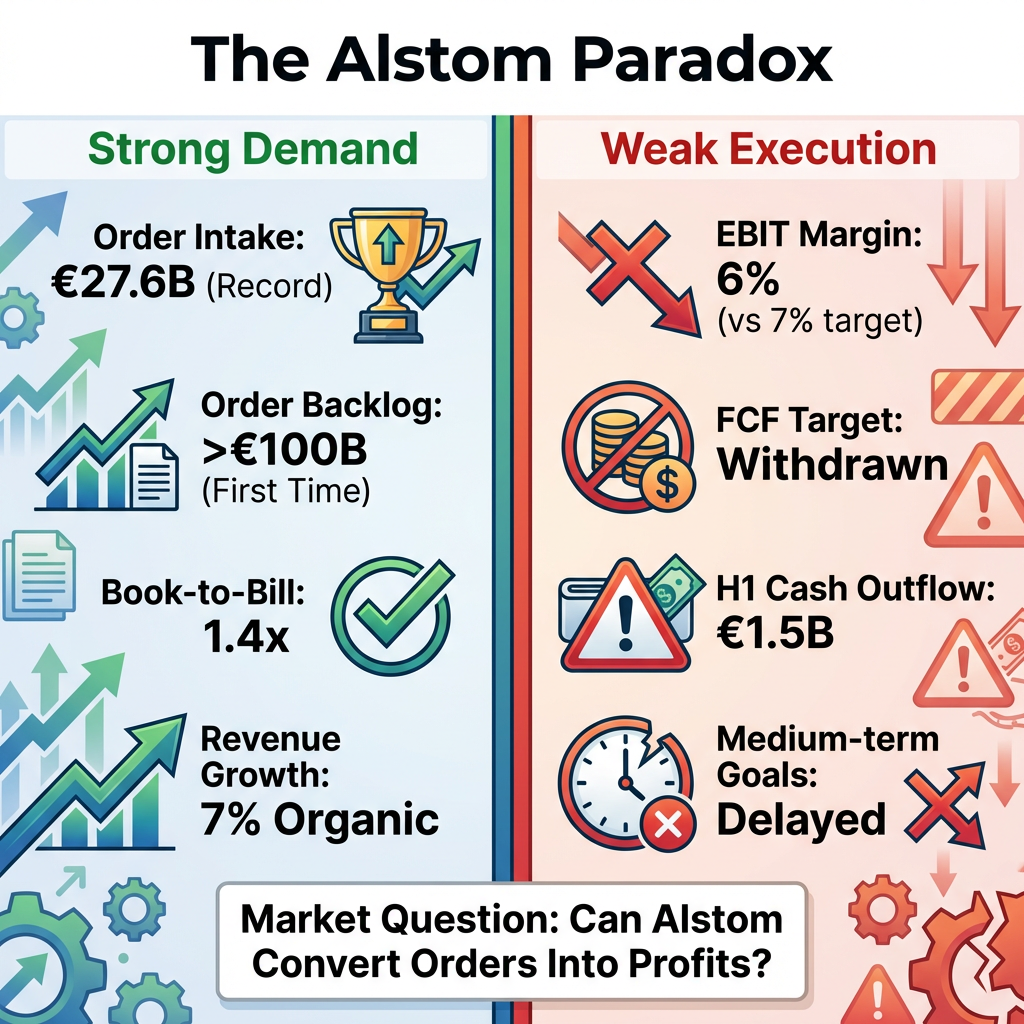 The Alstom Paradox

Strong Demand

Order Intake: €27.6B (Record)

Order Backlog: >€100B (First Time)

Book-to-Bill: 1.4x

Revenue Growth: 7% Organic

Weak Execution

EBIT Margin: 6% (vs 7% target)

FCF Target: Withdrawn

H1 Cash Outflow: €1.5B

Medium-term Goals: Delayed

Market Question: Can Alstom Convert Orders Into Profits?